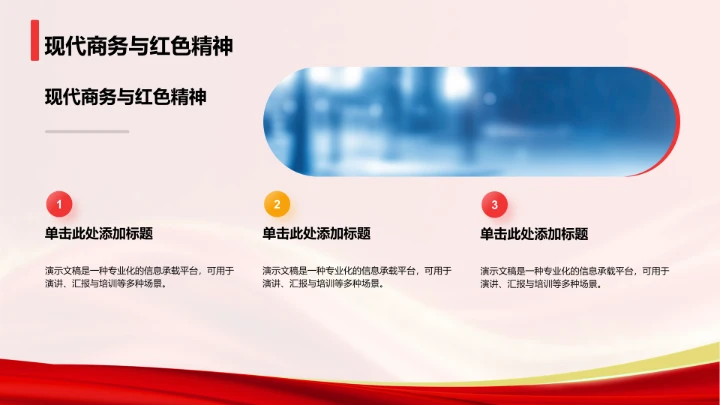 现代商务与红色精神

现代商务与红色精神

1

单击此处添加标题

演示文稿是一种专业化的信息承载平台，可用于演讲、汇报与培训等多种场景。

2

单击此处添加标题

演示文稿是一种专业化的信息承载平台，可用于演讲、汇报与培训等多种场景。

3

单击此处添加标题

演示文稿是一种专业化的信息承载平台，可用于演讲、汇报与培训等多种场景。